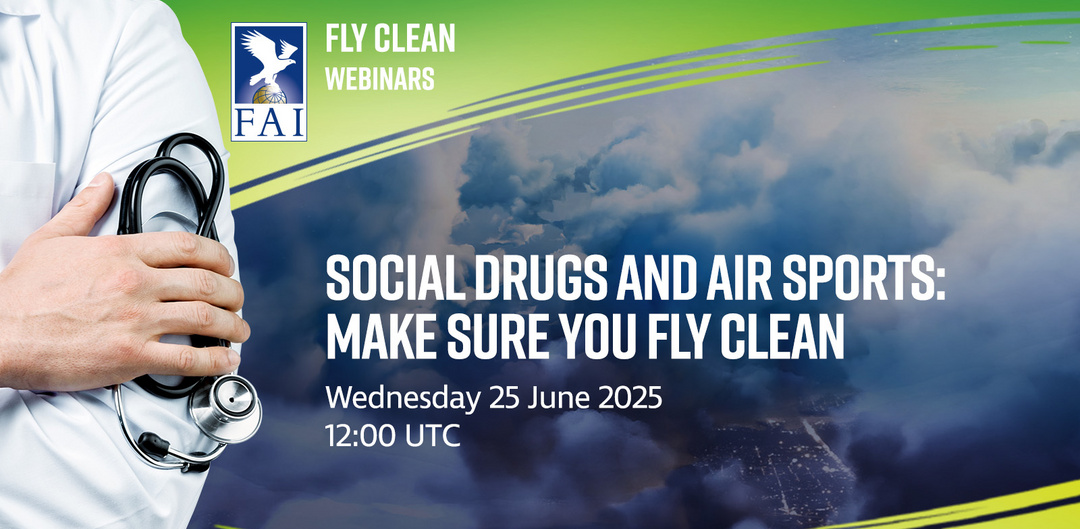 FAI

FLY CLEAN
WEBINARS

SOCIAL DRUGS AND AIR SPORTS: MAKE SURE YOU FLY CLEAN

Wednesday 25 June 2025
12:00 UTC